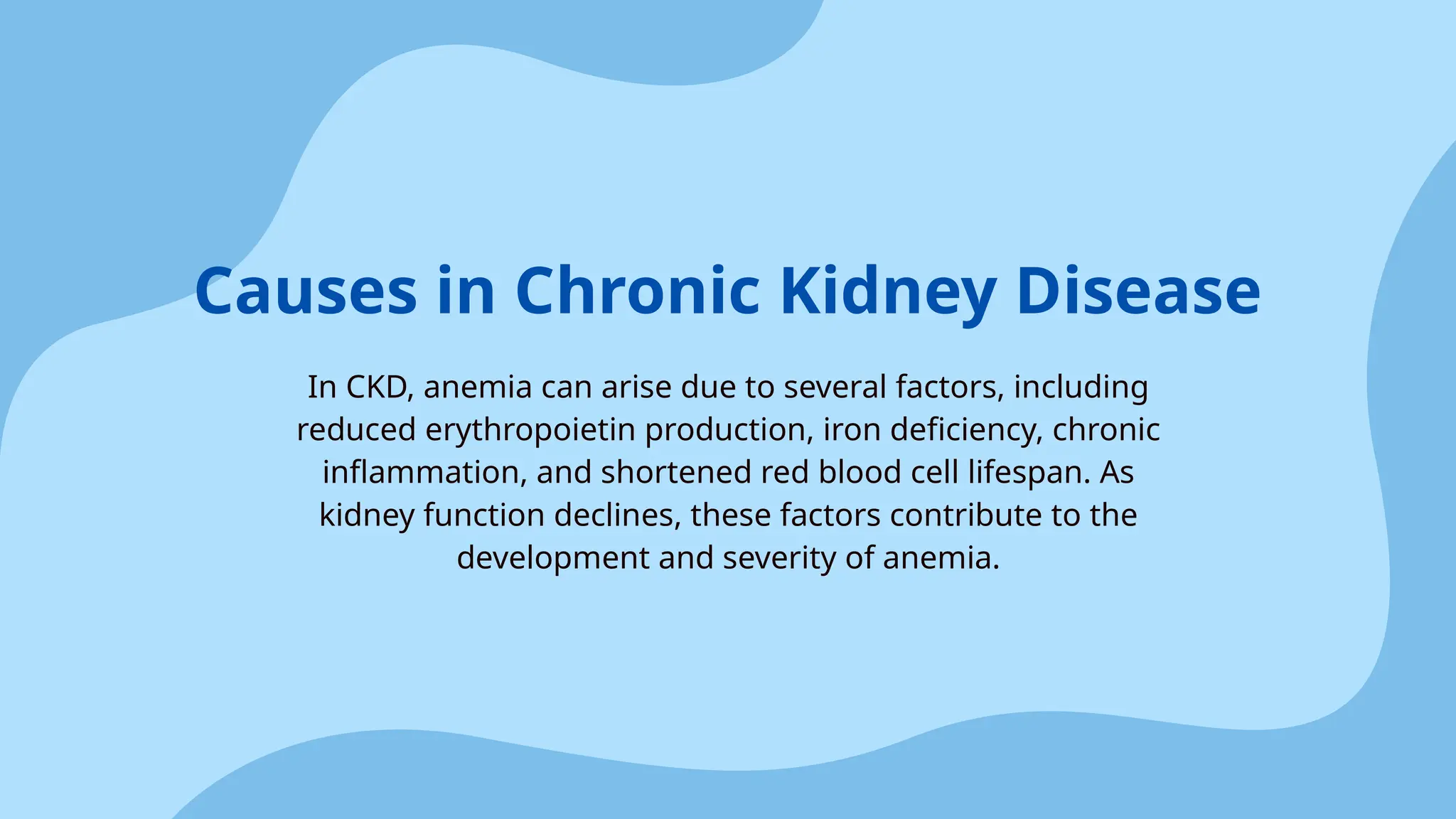 Causes in Chronic Kidney Disease

In CKD, anemia can arise due to several factors, including reduced erythropoietin production, iron deficiency, chronic inflammation, and shortened red blood cell lifespan. As kidney function declines, these factors contribute to the development and severity of anemia.